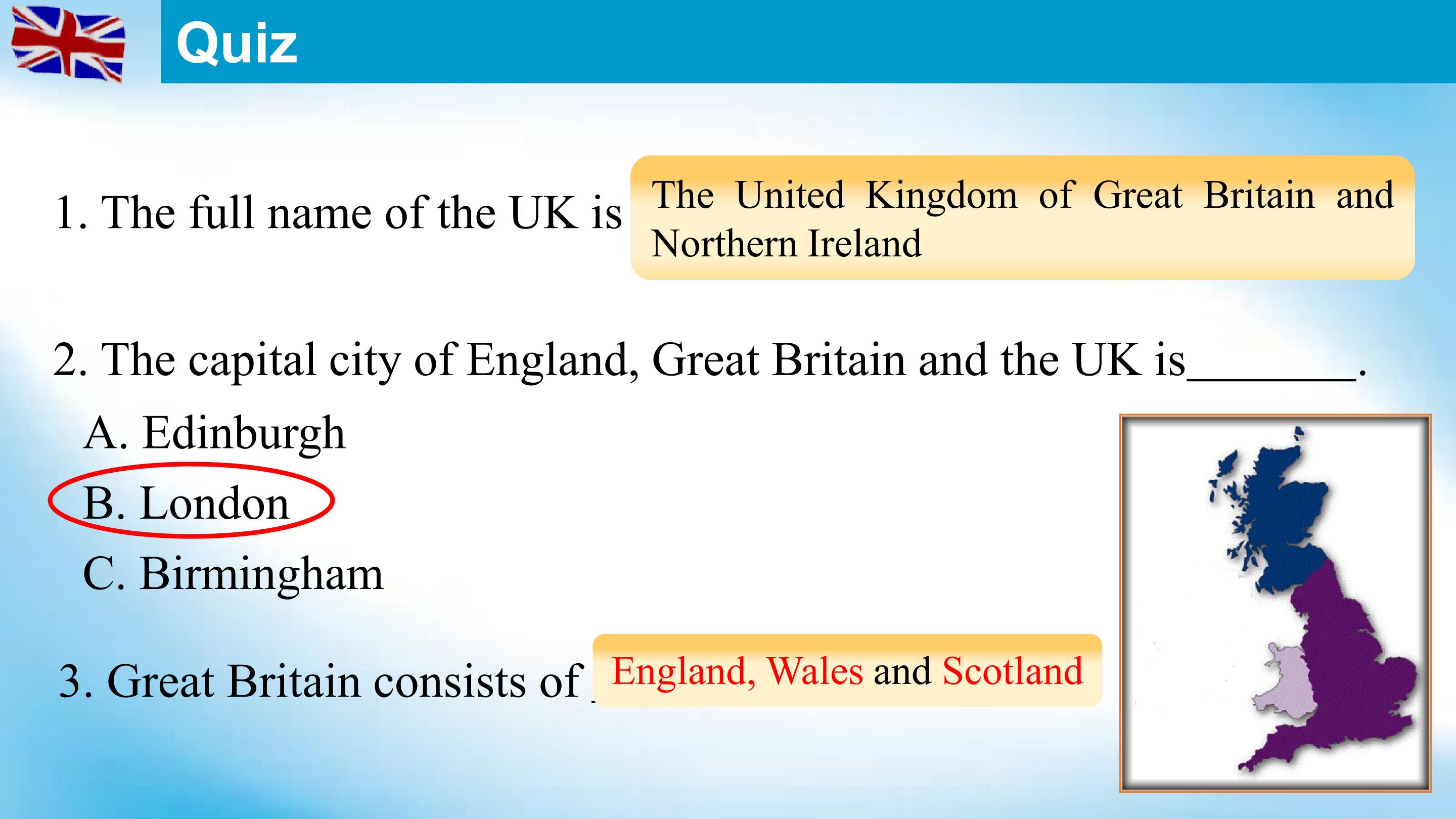 Quiz

1. The full name of the UK is The United Kingdom of Great Britain and Northern Ireland

2. The capital city of England, Great Britain and the UK is________.

A. Edinburgh

B. London

C. Birmingham

3. Great Britain consists of England, Wales and Scotland